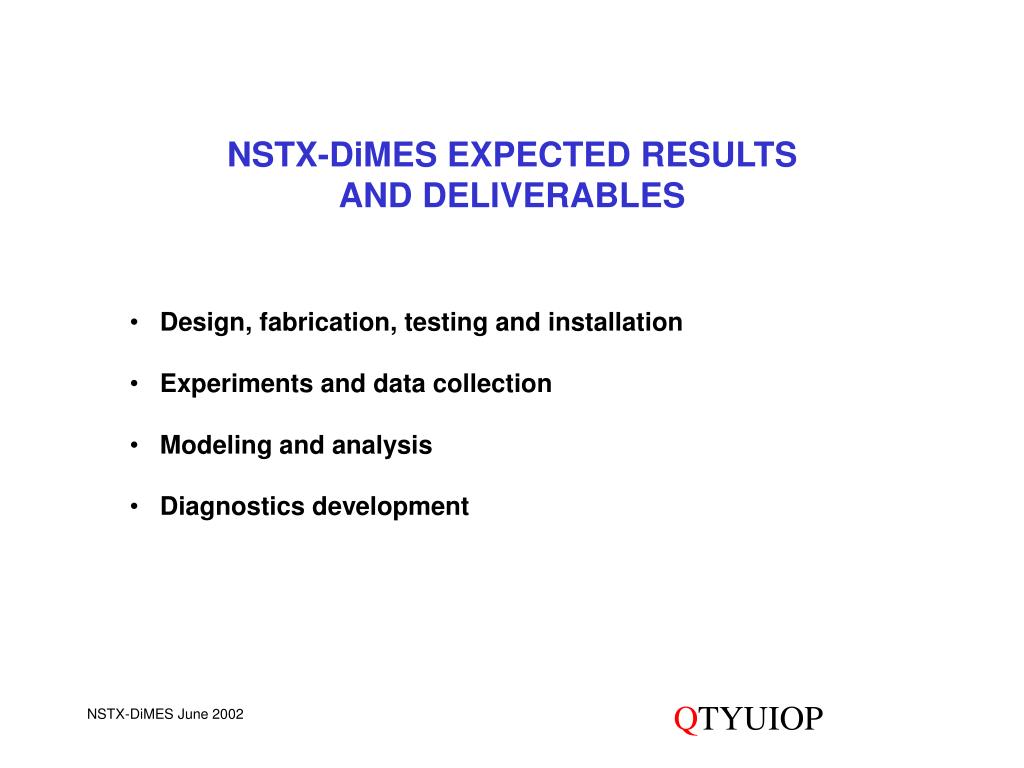 NSTX-DiMES EXPECTED RESULTS
AND DELIVERABLES

• Design, fabrication, testing and installation

• Experiments and data collection

• Modeling and analysis

• Diagnostics development

NSTX-DiMES June 2002

QTYUIOP